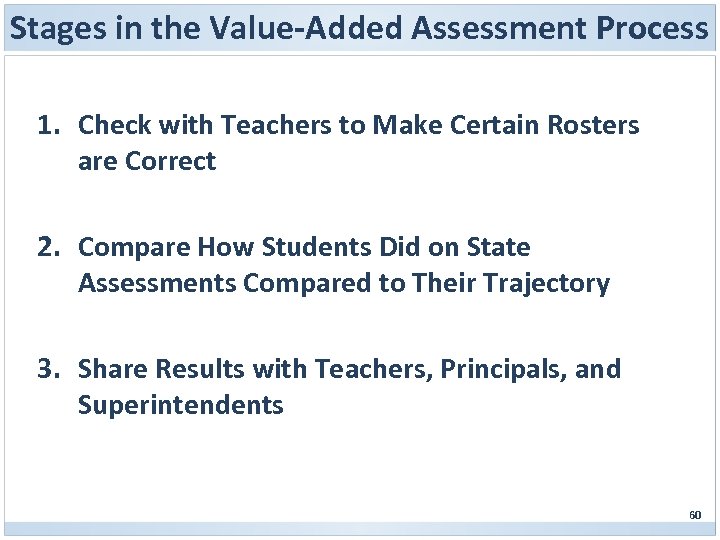 Stages in the Value-Added Assessment Process

1. Check with Teachers to Make Certain Rosters are Correct

2. Compare How Students Did on State Assessments Compared to Their Trajectory

3. Share Results with Teachers, Principals, and Superintendents

60